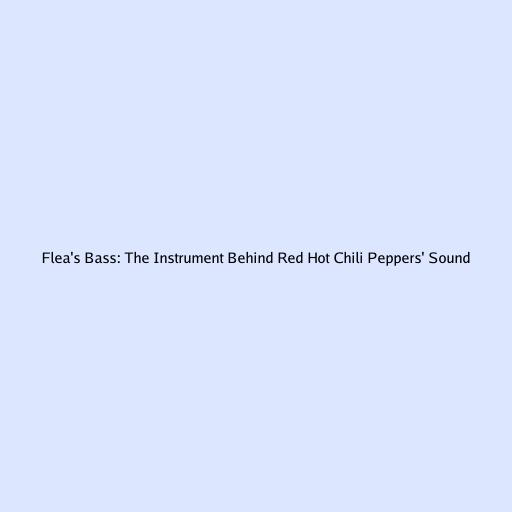 Flea's Bass: The Instrument Behind Red Hot Chili Peppers' Sound